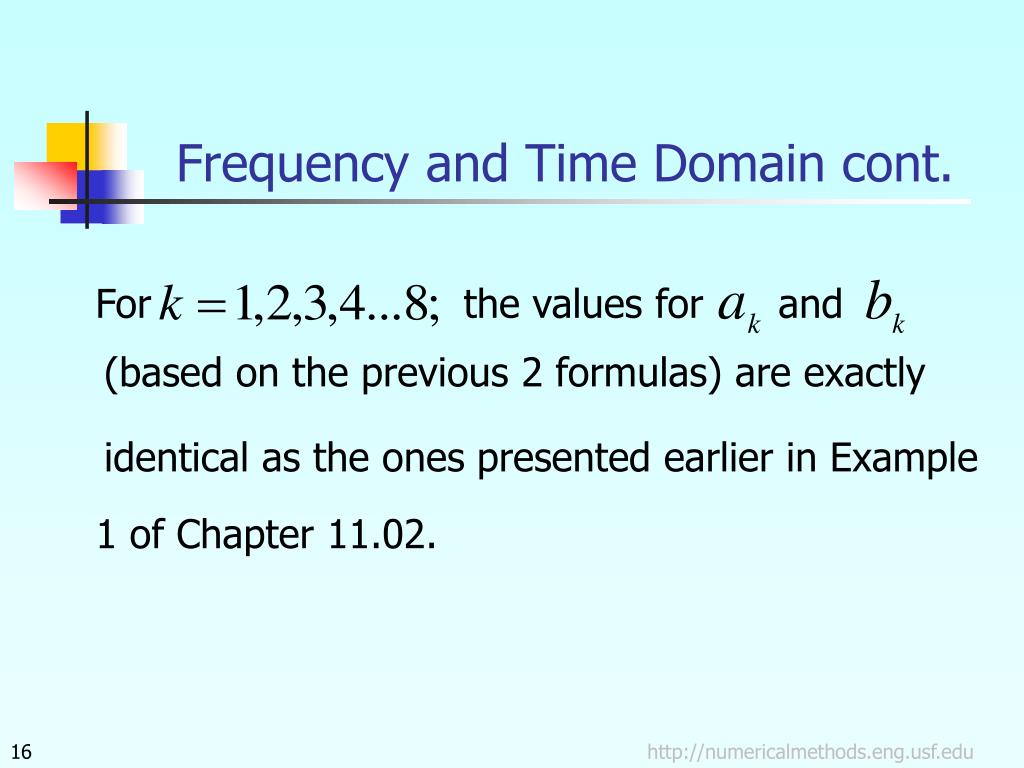 Frequency and Time Domain cont.

For $k = 1,2,3,4...8;$ the values for $a_k$ and $b_k$ (based on the previous 2 formulas) are exactly identical as the ones presented earlier in Example 1 of Chapter 11.02.

16

http://numericalmethods.eng.usf.edu